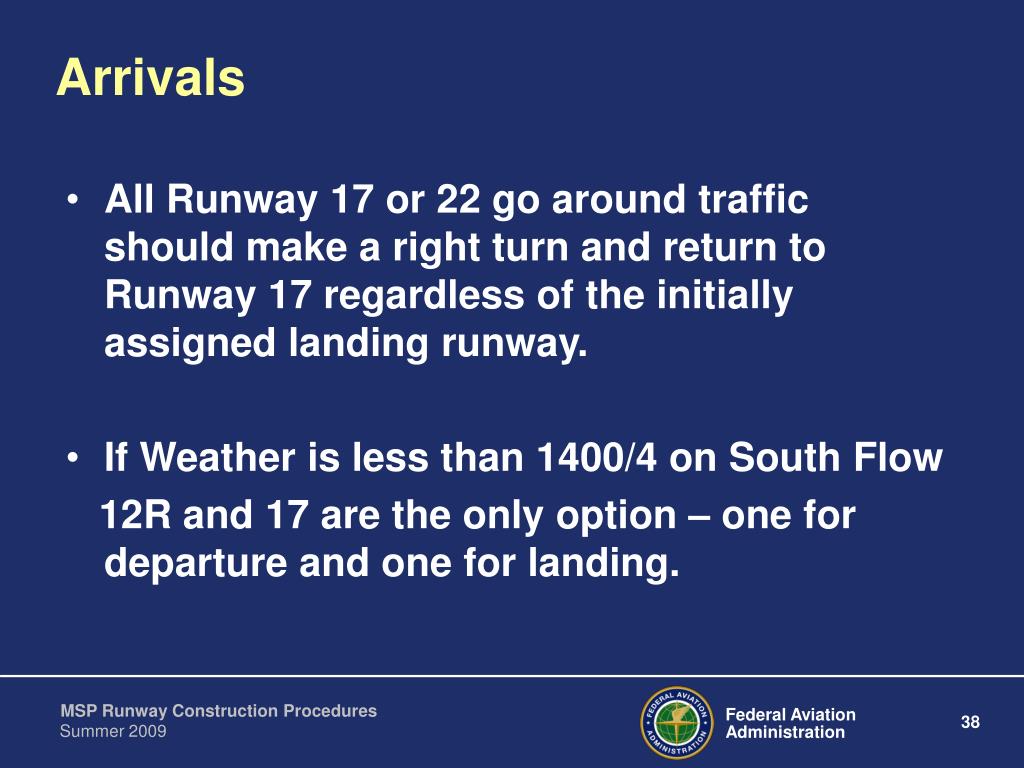 Arrivals

• All Runway 17 or 22 go around traffic should make a right turn and return to Runway 17 regardless of the initially assigned landing runway.

• If Weather is less than 1400/4 on South Flow 12R and 17 are the only option – one for departure and one for landing.

MSP Runway Construction Procedures
Summer 2009

FEDERAL AVIATION ADMINISTRATION

Federal Aviation Administration

38